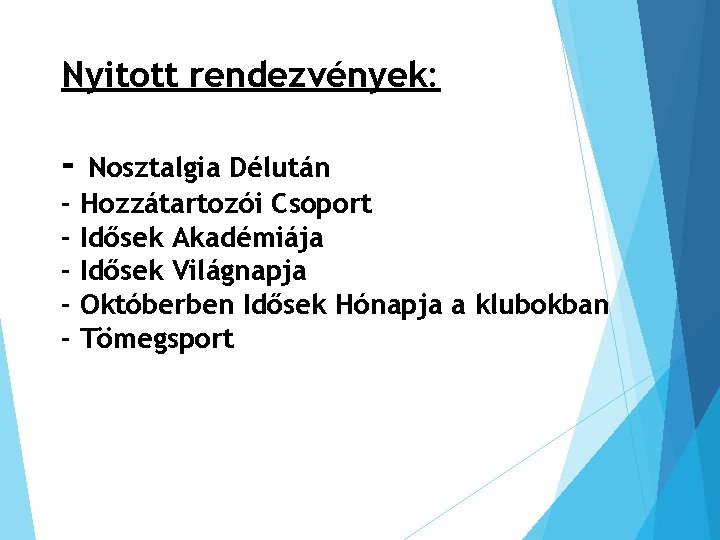 Nyitott rendezvények:

- Nosztalgia Délután
- Hozzátartozói Csoport
- Idősek Akadémiája
- Idősek Világnapja
- Októberben Idősek Hónapja a klubokban
- Tömegsport